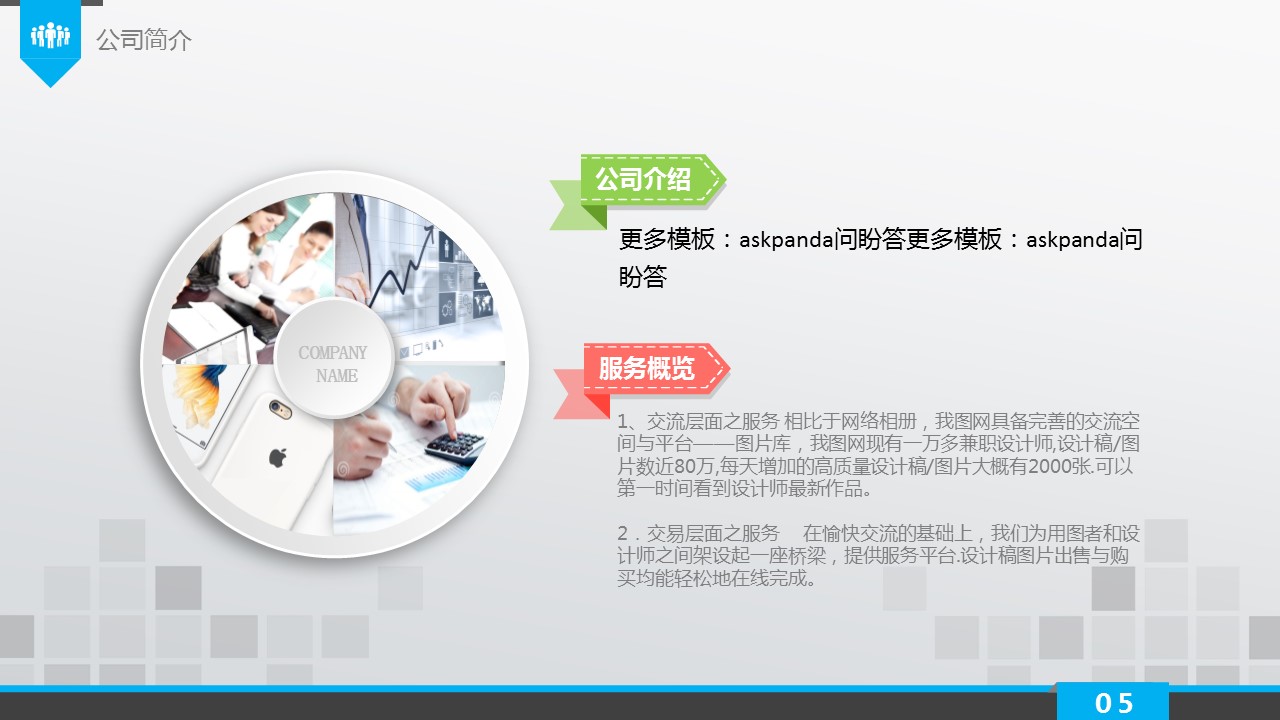 公司简介

COMPANY NAME

公司介绍

更多模板：askpanda问盼答更多模板：askpanda问盼答

服务概览

1、交流层面之服务 相比于网络相册，我图网具备完善的交流空间与平台——图片库，我图网现有一万多兼职设计师,设计稿/图片数近80万,每天增加的高质量设计稿/图片大概有2000张.可以第一时间看到设计师最新作品。

2．交易层面之服务　 在愉快交流的基础上，我们为用图者和设计师之间架设起一座桥梁，提供服务平台.设计稿图片出售与购买均能轻松地在线完成。

05